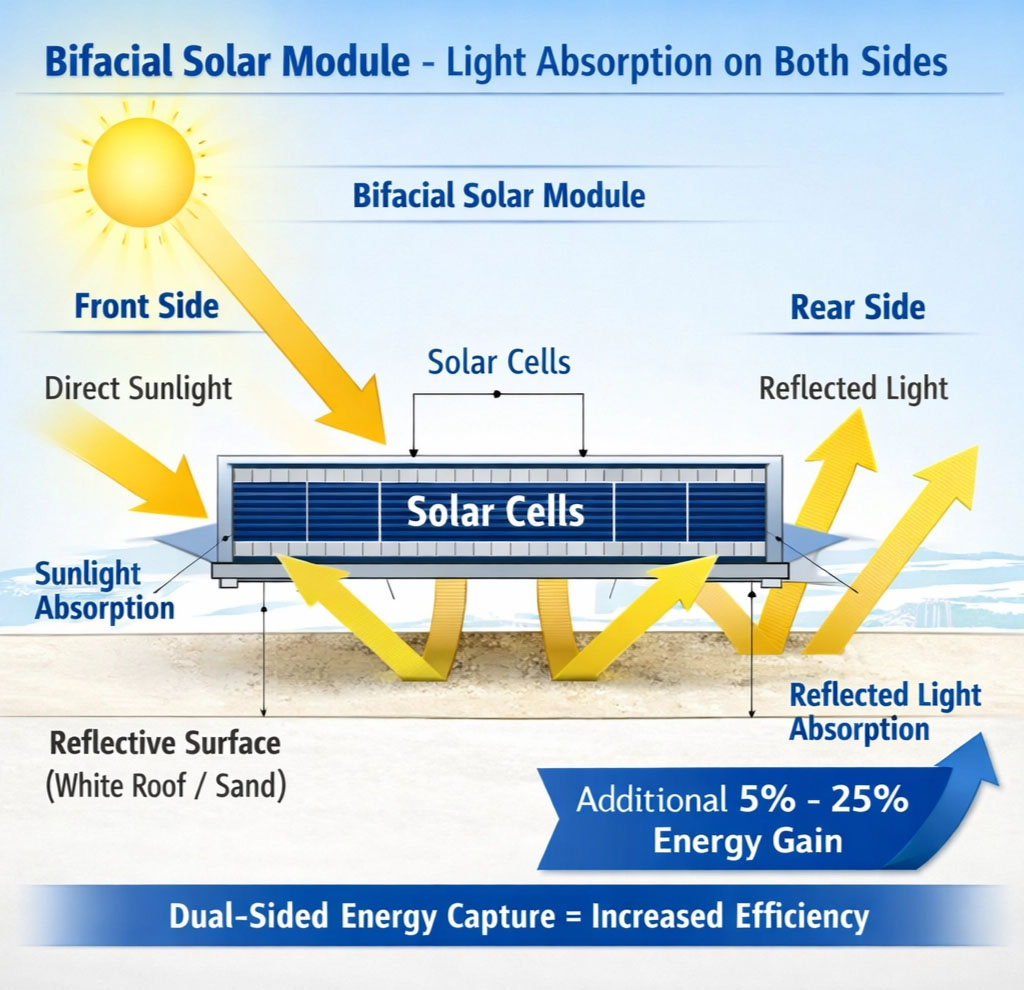 Bifacial Solar Module - Light Absorption on Both Sides

Bifacial Solar Module

Front Side

Rear Side

Solar Cells

Direct Sunlight

Reflected Light

Solar Cells

Sunlight Absorption

Reflected Light Absorption

Reflective Surface (White Roof / Sand)

Additional 5% - 25% Energy Gain

Dual-Sided Energy Capture = Increased Efficiency